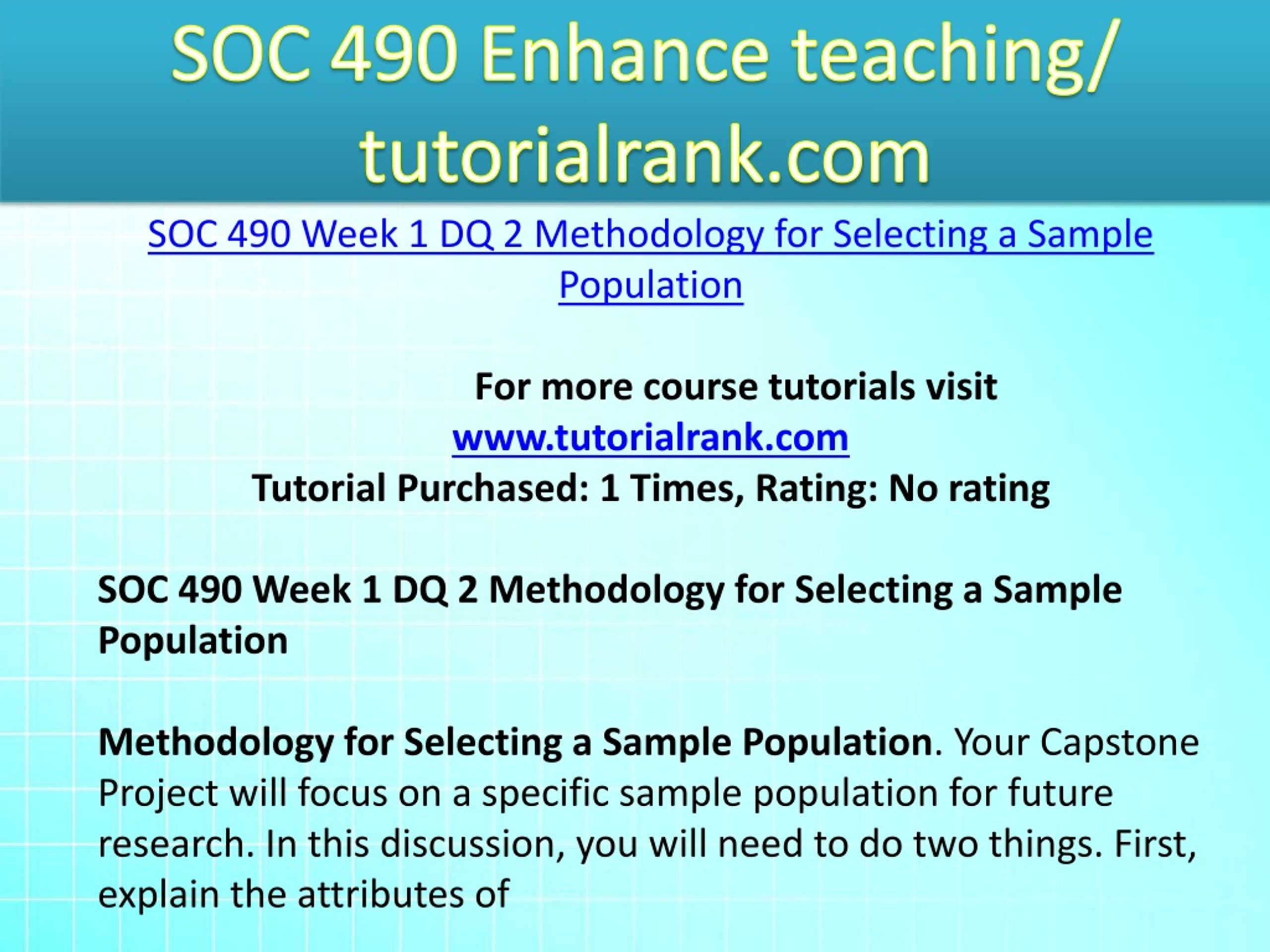 SOC 490 Enhance teaching/ tutorialrank.com

SOC 490 Week 1 DQ 2 Methodology for Selecting a Sample Population

For more course tutorials visit
www.tutorialrank.com
Tutorial Purchased: 1 Times, Rating: No rating

SOC 490 Week 1 DQ 2 Methodology for Selecting a Sample Population

Methodology for Selecting a Sample Population. Your Capstone Project will focus on a specific sample population for future research. In this discussion, you will need to do two things. First, explain the attributes of